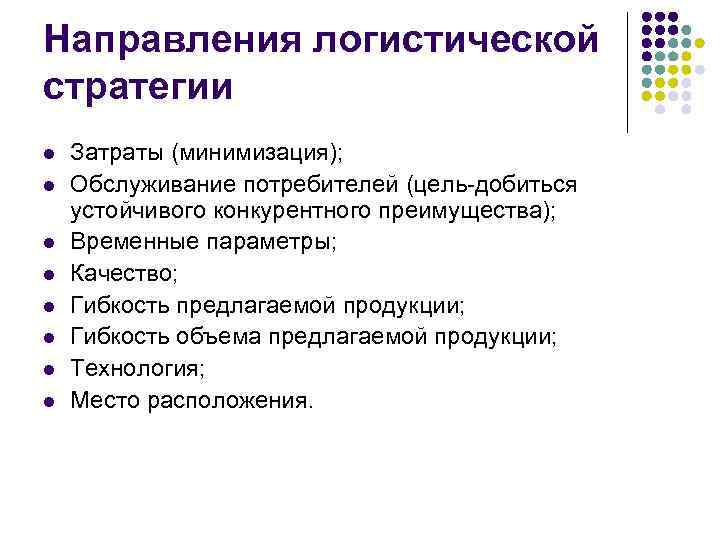 Направления логистической стратегии

- Затраты (минимизация);
- Обслуживание потребителей (цель-добиться устойчивого конкурентного преимущества);
- Временные параметры;
- Качество;
- Гибкость предлагаемой продукции;
- Гибкость объема предлагаемой продукции;
- Технология;
- Место расположения.